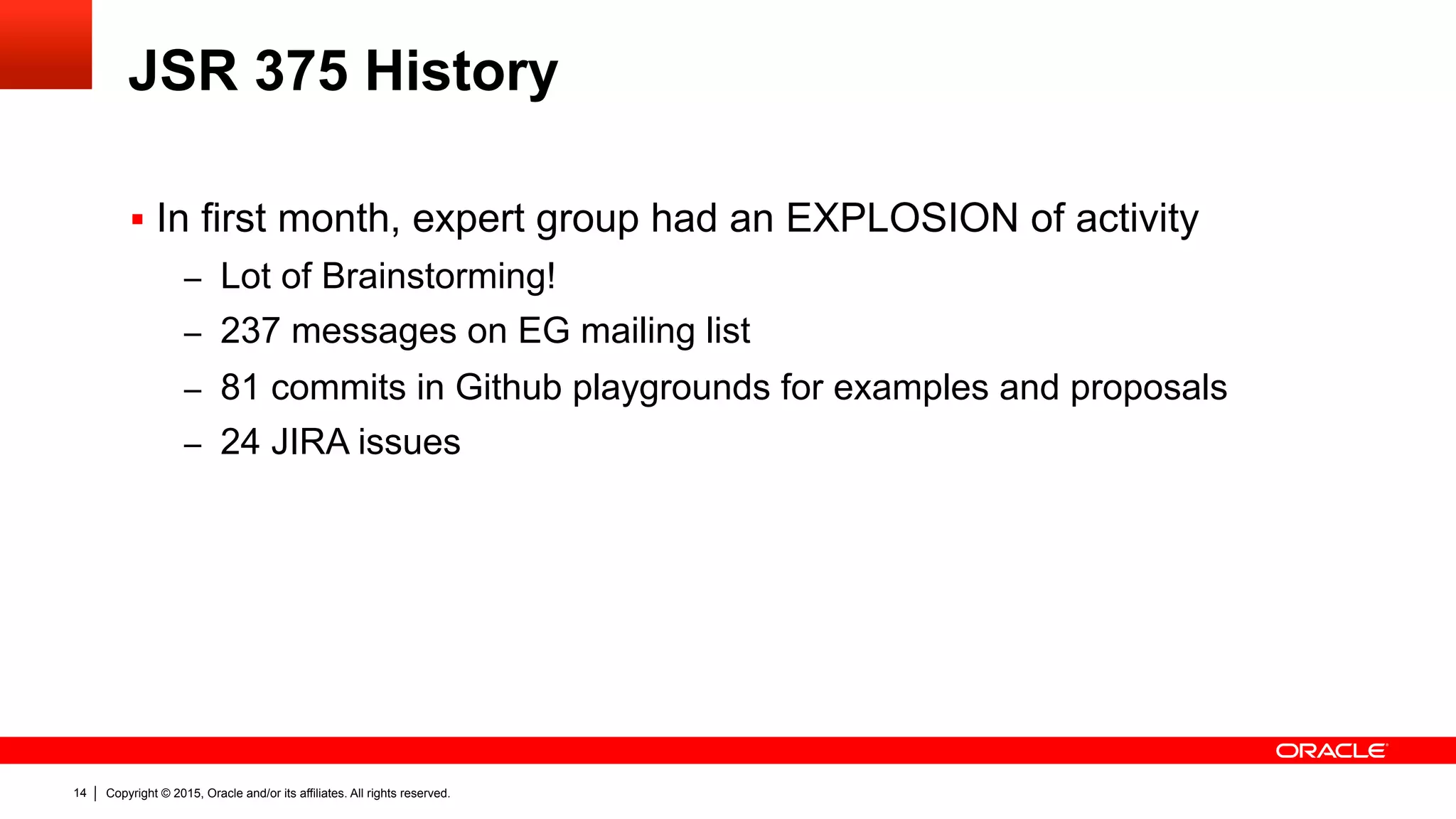 JSR 375 History

▪ In first month, expert group had an EXPLOSION of activity

– Lot of Brainstorming!

– 237 messages on EG mailing list

– 81 commits in Github playgrounds for examples and proposals

– 24 JIRA issues

ORACLE

14 | Copyright © 2015, Oracle and/or its affiliates. All rights reserved.